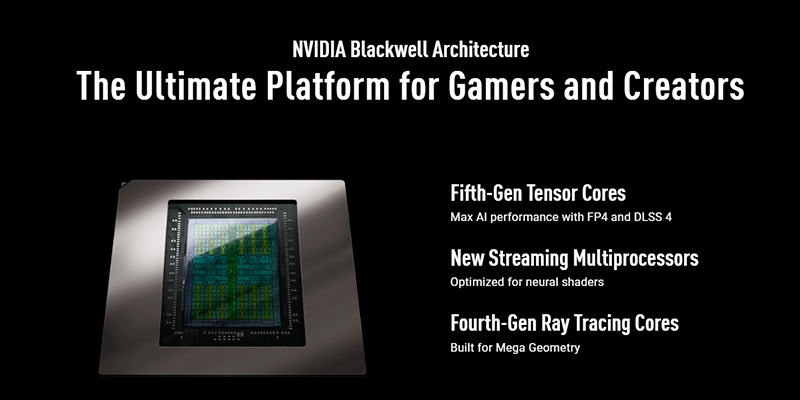 NVIDIA Blackwell Architecture

The Ultimate Platform for Gamers and Creators

Fifth-Gen Tensor Cores
Max AI performance with FP4 and DLSS 4

New Streaming Multiprocessors
Optimized for neural shaders

Fourth-Gen Ray Tracing Cores
Built for Mega Geometry